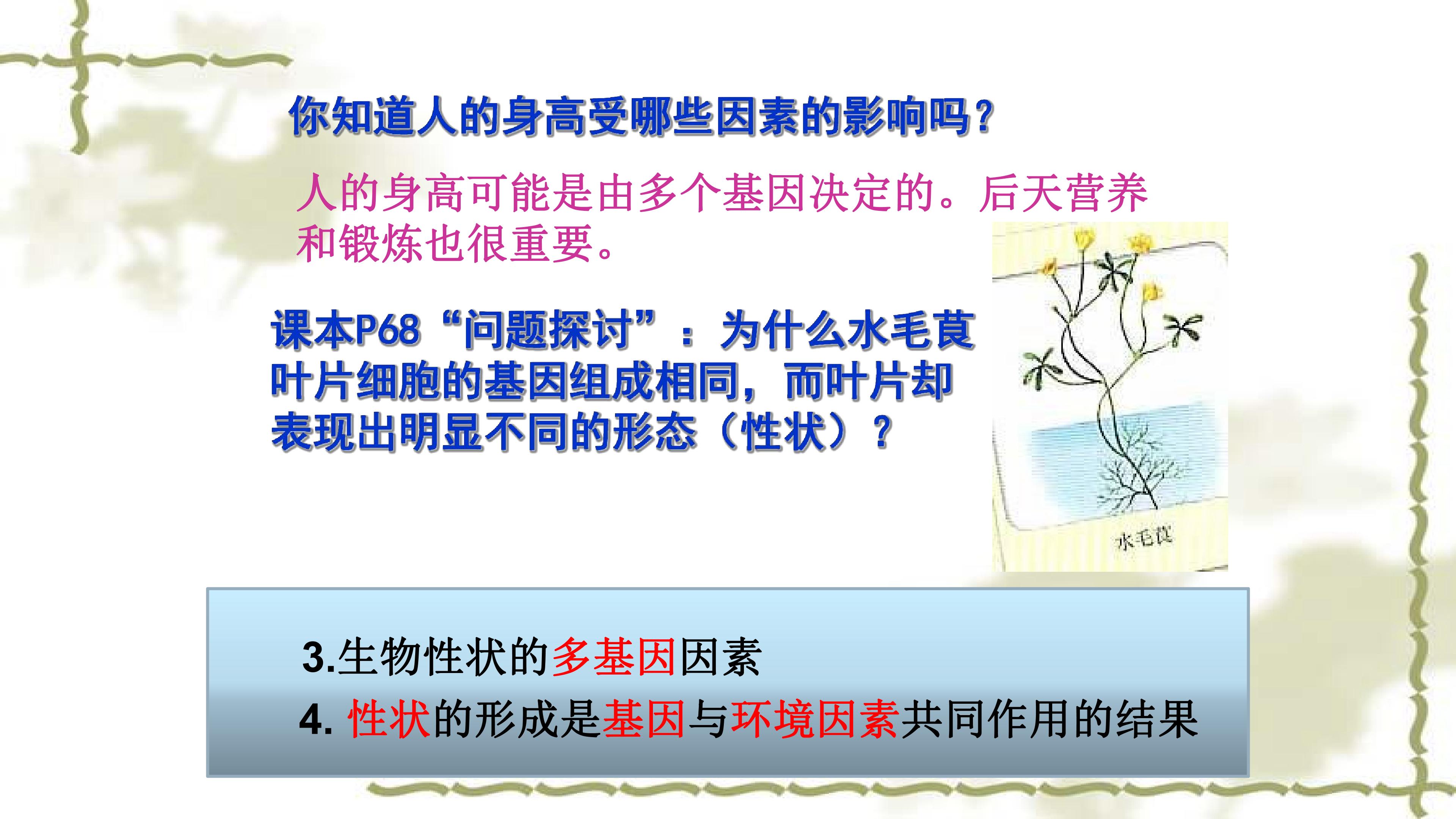 你知道人的身高受哪些因素的影响吗？

人的身高可能是由多个基因决定的。后天营养和锻炼也很重要。

课本P68“问题探讨”：为什么水毛茛叶片细胞的基因组成相同，而叶片却表现出明显不同的形态（性状）？

水毛茛

3.生物性状的多基因因素

4.性状的形成是基因与环境因素共同作用的结果